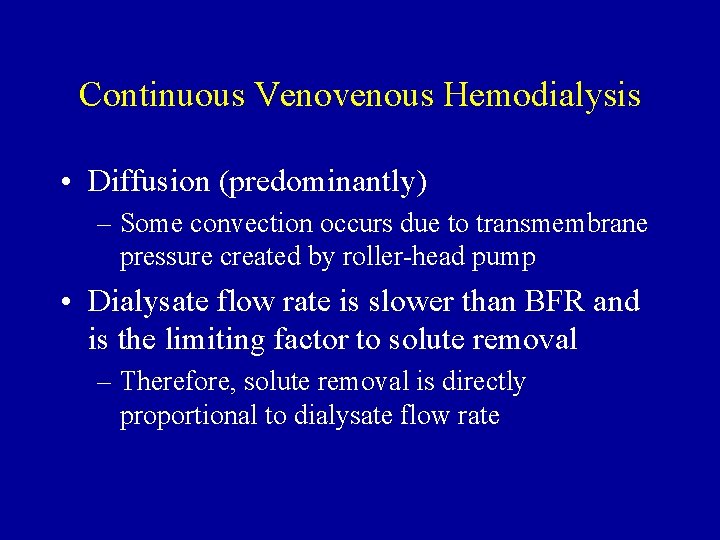 Continuous Venovenous Hemodialysis

• Diffusion (predominantly)

– Some convection occurs due to transmembrane pressure created by roller-head pump

• Dialysate flow rate is slower than BFR and is the limiting factor to solute removal

– Therefore, solute removal is directly proportional to dialysate flow rate